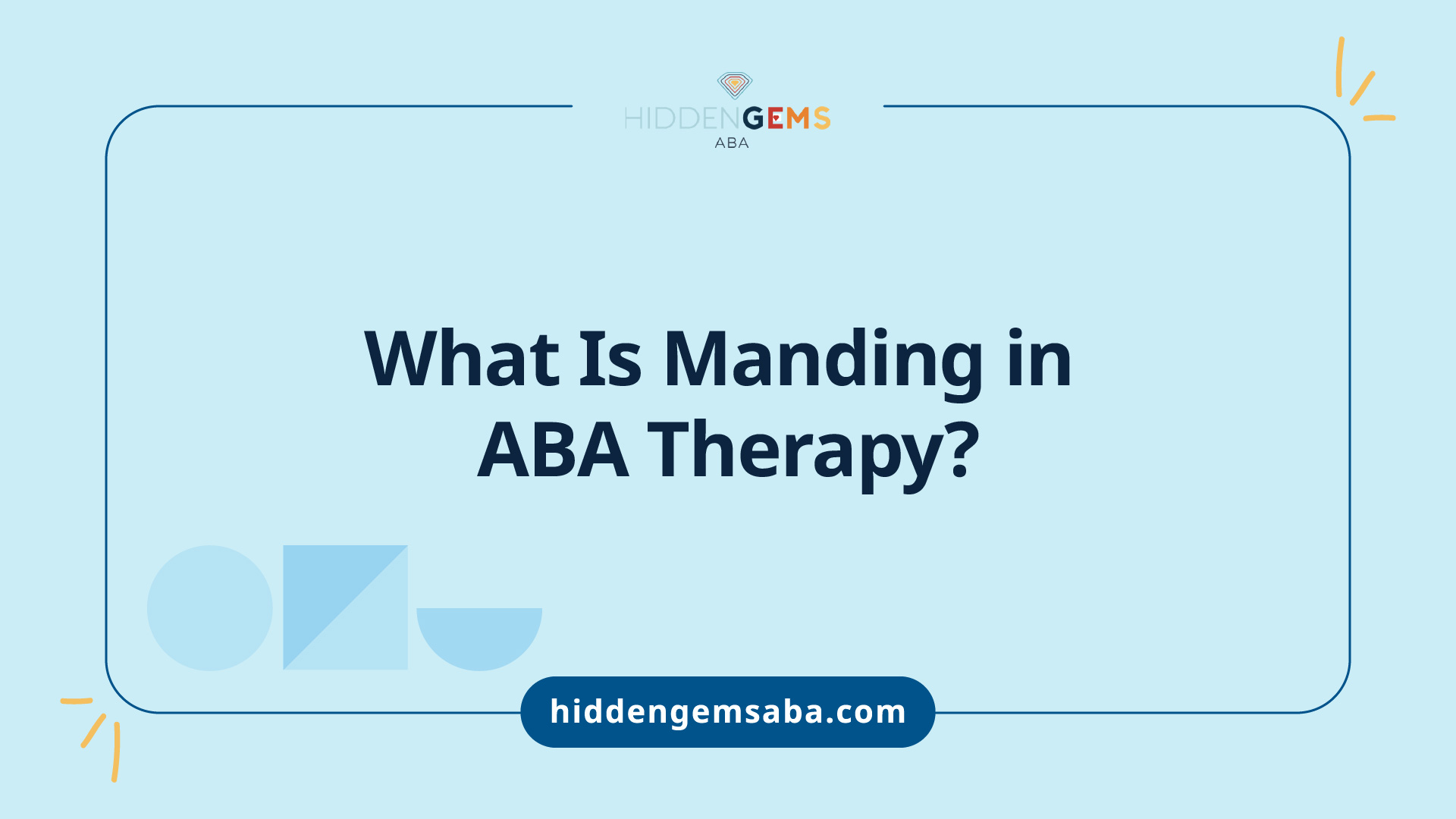 HIDDENGEMS
ABA

What Is Manding in ABA Therapy?

hiddengemsaba.com